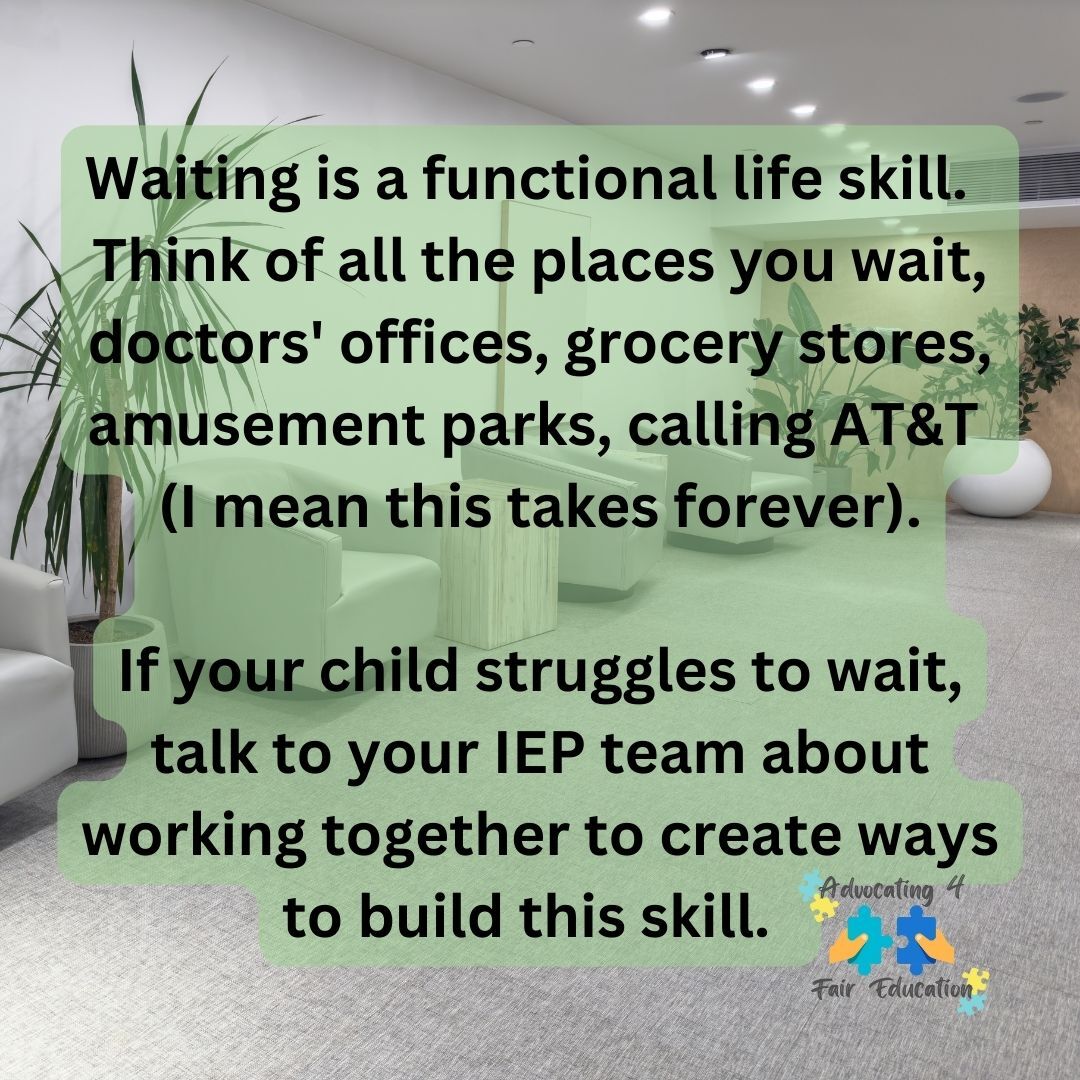 Waiting is a functional life skill. Think of all the places you wait, doctors' offices, grocery stores, amusement parks, calling AT&T (I mean this takes forever).

If your child struggles to wait, talk to your IEP team about working together to create ways to build this skill.

Advocating 4 Fair Education